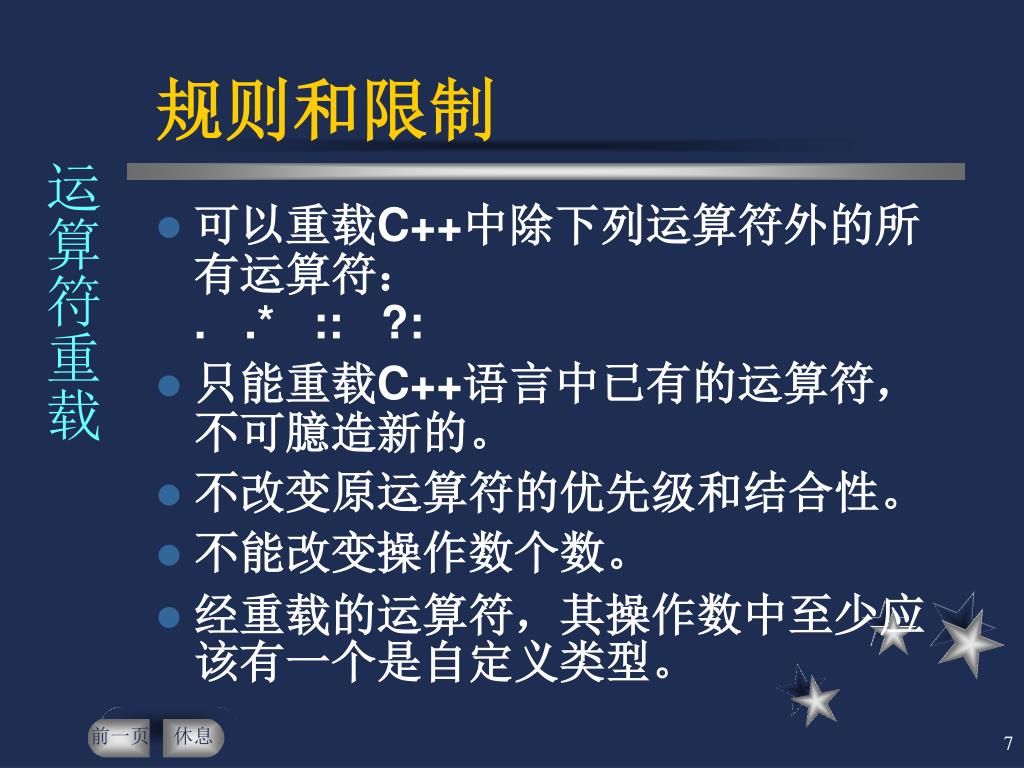 规则和限制

运算符重载

- 可以重载C++中除下列运算符外的所有运算符：
. .* :: ?:
- 只能重载C++语言中已有的运算符，不可臆造新的。
- 不改变原运算符的优先级和结合性。
- 不能改变操作数个数。
- 经重载的运算符，其操作数中至少应该有一个是自定义类型。

前一页 休息

7